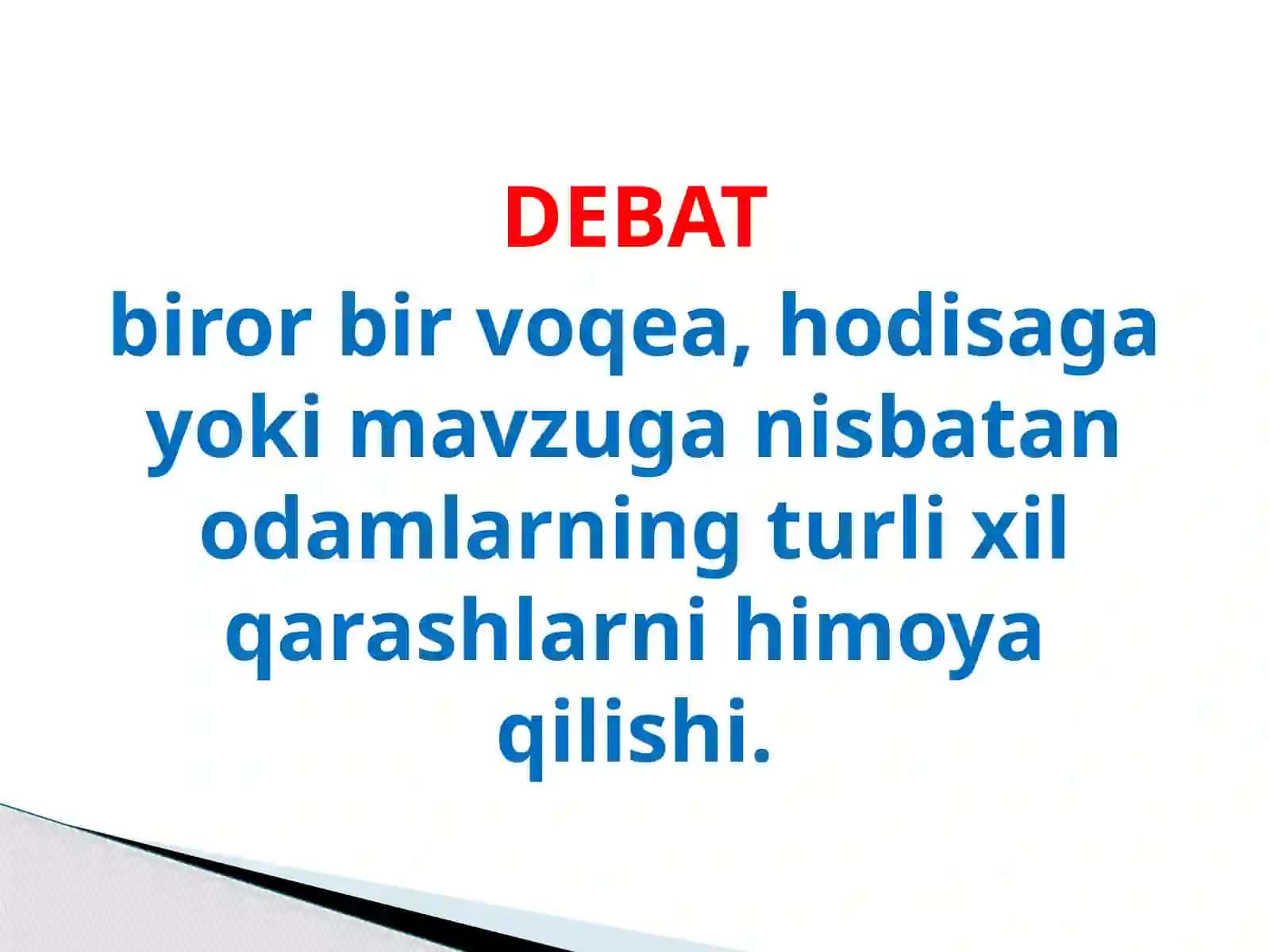 DEBAT

biror bir voqea, hodisaga yoki mavzuga nisbatan odamlarning turli xil qarashlarni himoya qilishi.